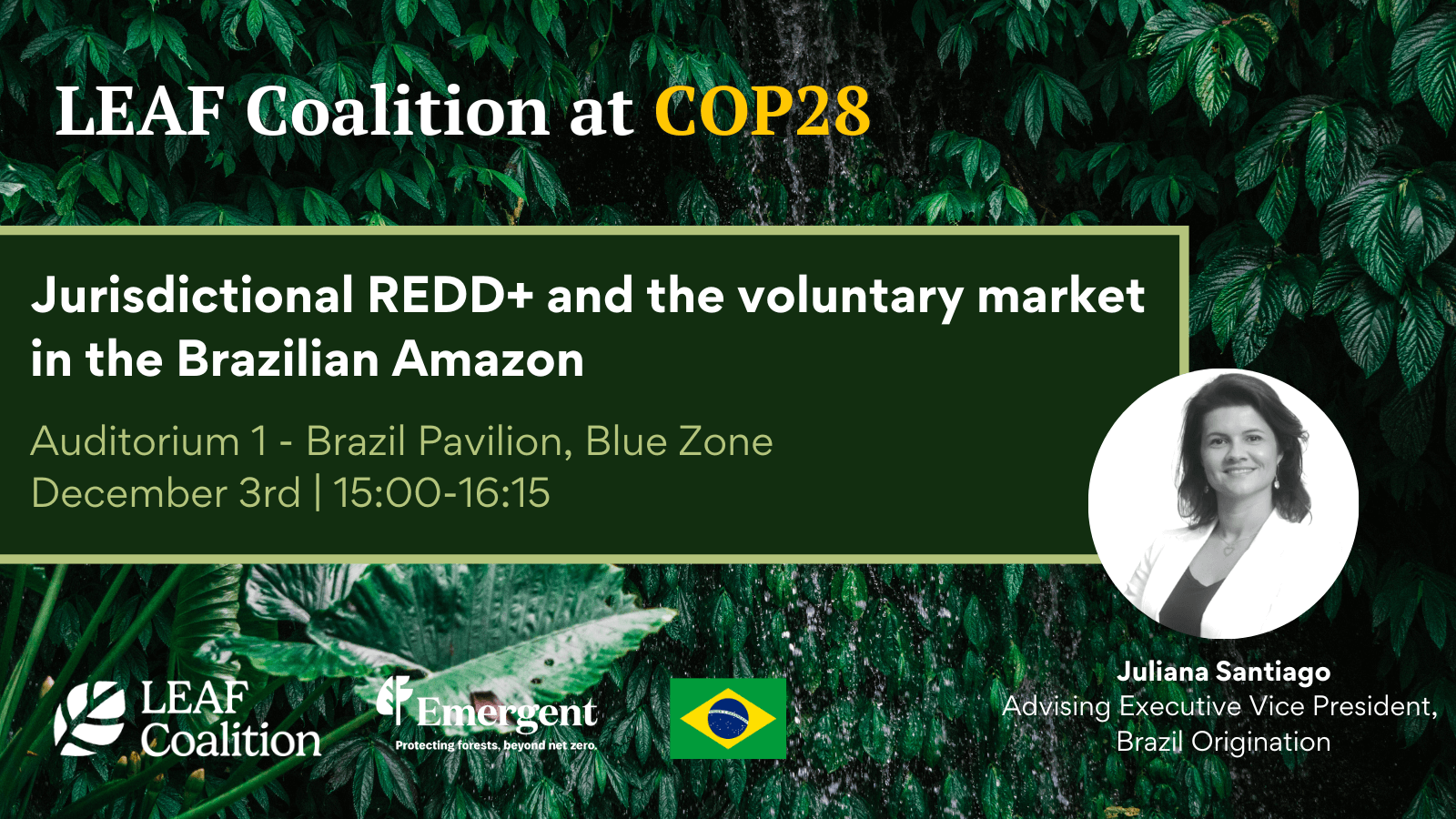 LEAF Coalition at COP28

Jurisdictional REDD+ and the voluntary market in the Brazilian Amazon

Auditorium 1 - Brazil Pavilion, Blue Zone
December 3rd | 15:00-16:15

LEAF Coalition

Emergent
Protecting forests, beyond net zero.

Juliana Santiago
Advising Executive Vice President, Brazil Origination